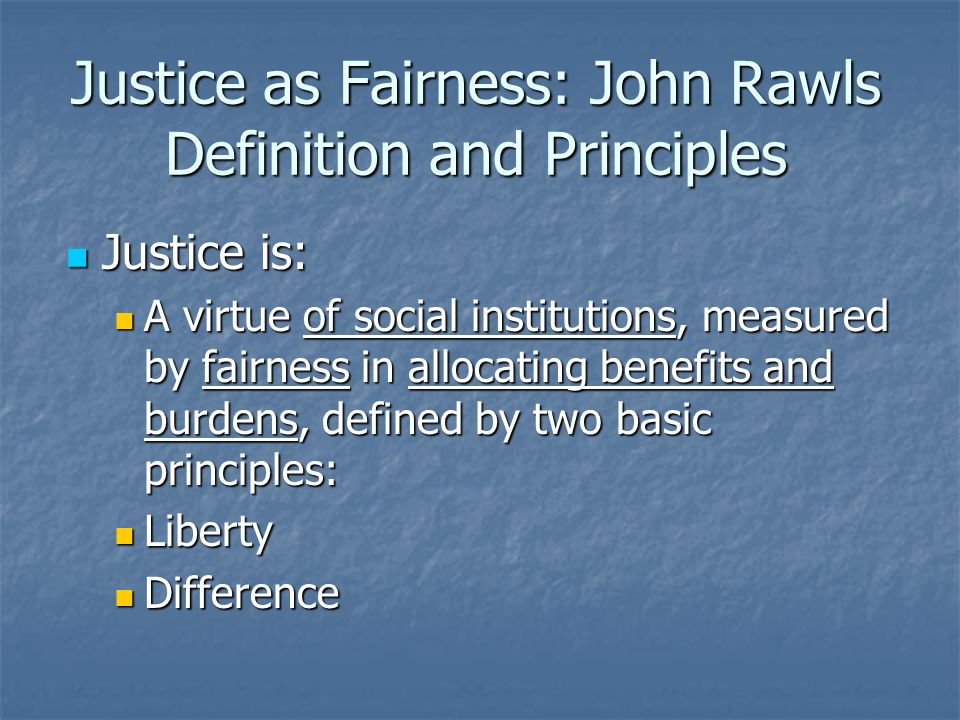 Justice as Fairness: John Rawls Definition and Principles

Justice is:

A virtue of social institutions, measured by fairness in allocating benefits and burdens, defined by two basic principles:

Liberty

Difference